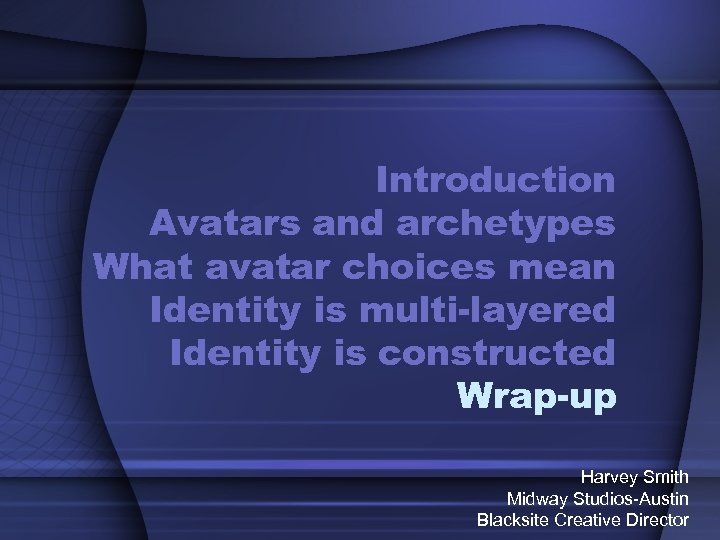 Introduction
Avatars and archetypes
What avatar choices mean
Identity is multi-layered
Identity is constructed
Wrap-up

Harvey Smith
Midway Studios-Austin
Blacksite Creative Director